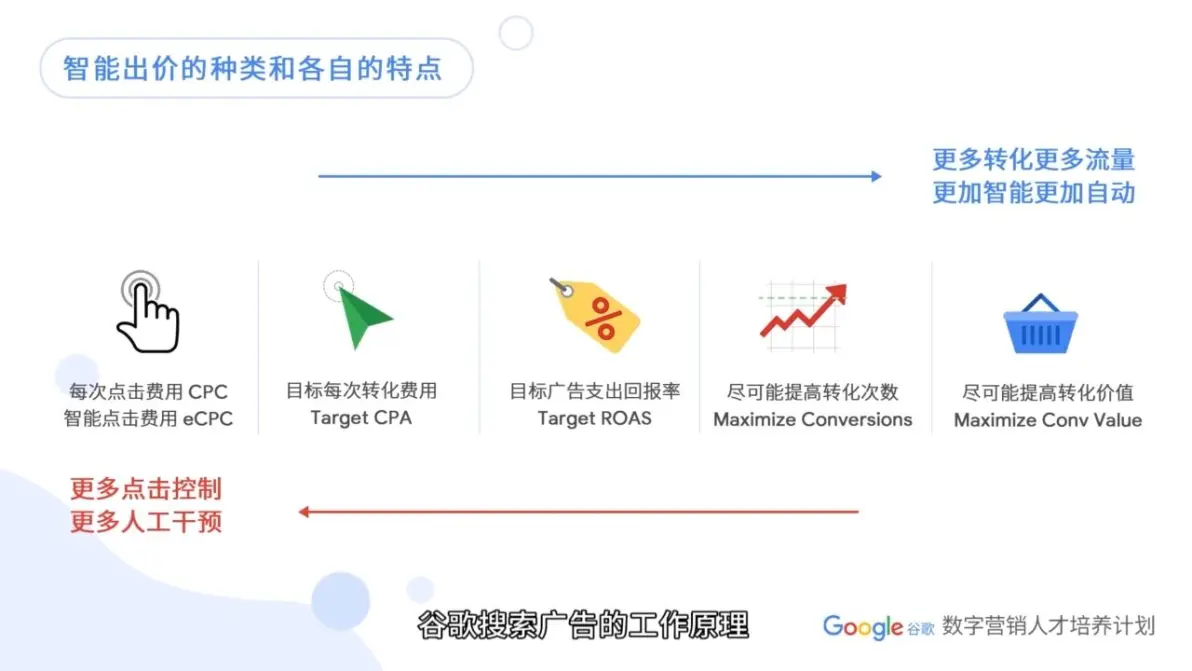 智能出价的种类和各自的特点

更多转化更多流量
更加智能更加自动

%

每次点击费用 CPC
智能点击费用 eCPC

目标每次转化费用
Target CPA

目标广告支出回报率
Target ROAS

尽可能提高转化次数
Maximize Conversions

尽可能提高转化价值
Maximize Conv Value

更多点击控制
更多人工干预

谷歌搜索广告的工作原理

Google 谷歌 数字营销人才培养计划